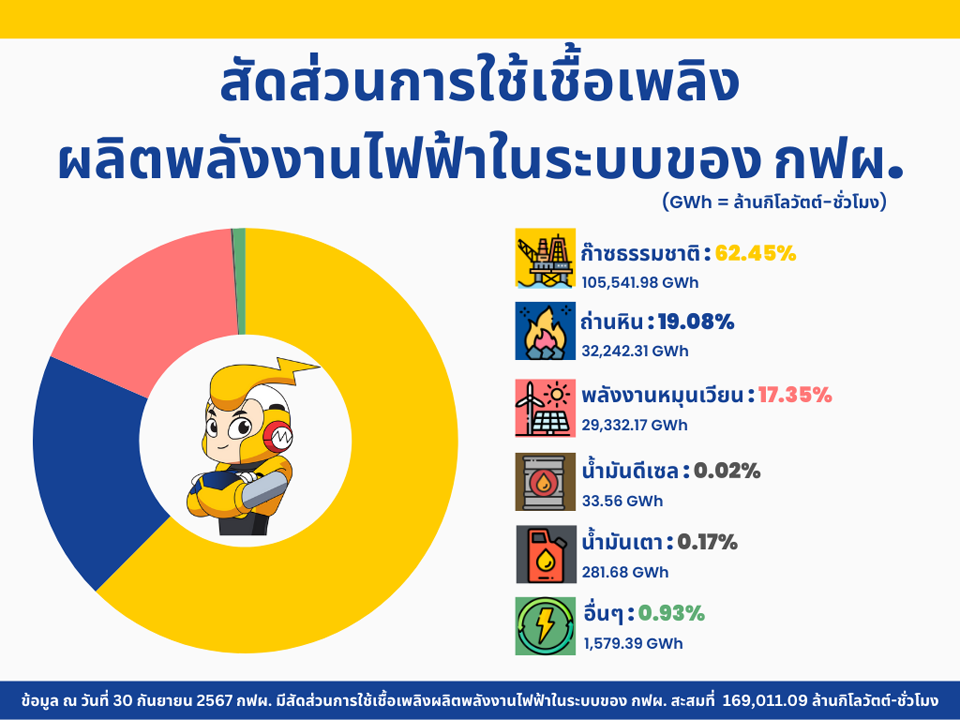 สัดส่วนการใช้เชื้อเพลิง
ผลิตพลังงานไฟฟ้าในระบบของ กฟผ.

(GWh = ล้านกิโลวัตต์-ชั่วโมง)

ก๊าซธรรมชาติ : 62.45%
105,541.98 GWh

ถ่านหิน : 19.08%
32,242.31 GWh

พลังงานหมุนเวียน : 17.35%
29,332.17 GWh

น้ำมันดีเซล : 0.02%
33.56 GWh

น้ำมันเตา : 0.17%
281.68 GWh

อื่นๆ : 0.93%
1,579.39 GWh

ข้อมูล ณ วันที่ 30 กันยายน 2567 กฟผ. มีสัดส่วนการใช้เชื้อเพลิงผลิตพลังงานไฟฟ้าในระบบของ กฟผ. สะสมที่ 169,011.09 ล้านกิโลวัตต์-ชั่วโมง